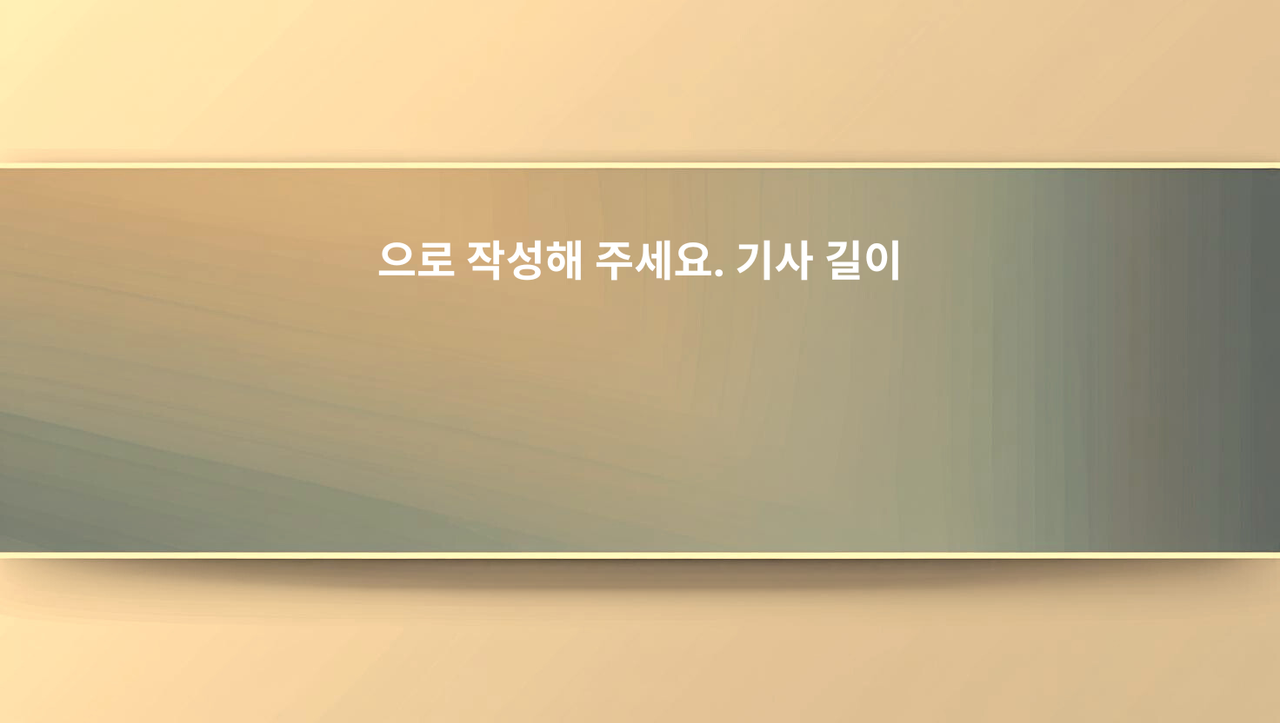 으로 작성해 주세요. 기사 길이